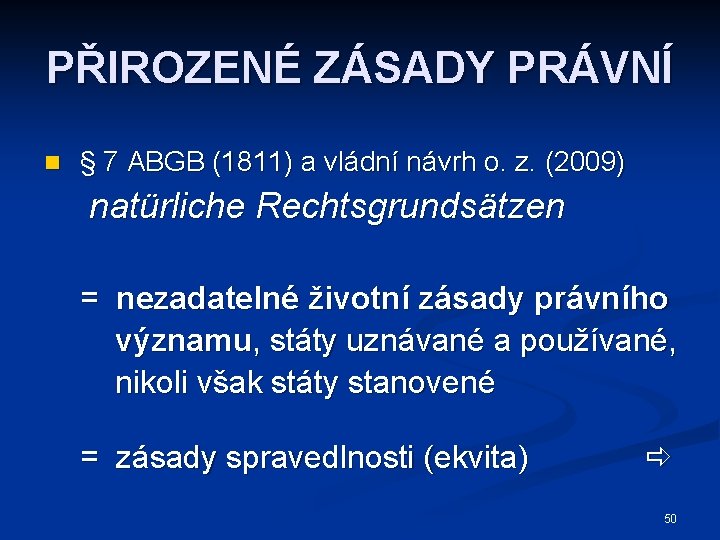 PŘIROZENÉ ZÁSADY PRÁVNÍ

§ 7 ABGB (1811) a vládní návrh o. z. (2009)

natürliche Rechtsgrundsätzen

= nezadatelné životní zásady právního významu, státy uznávané a používané, nikoli však státy stanovené

= zásady spravedlnosti (ekvita) ⇨

50